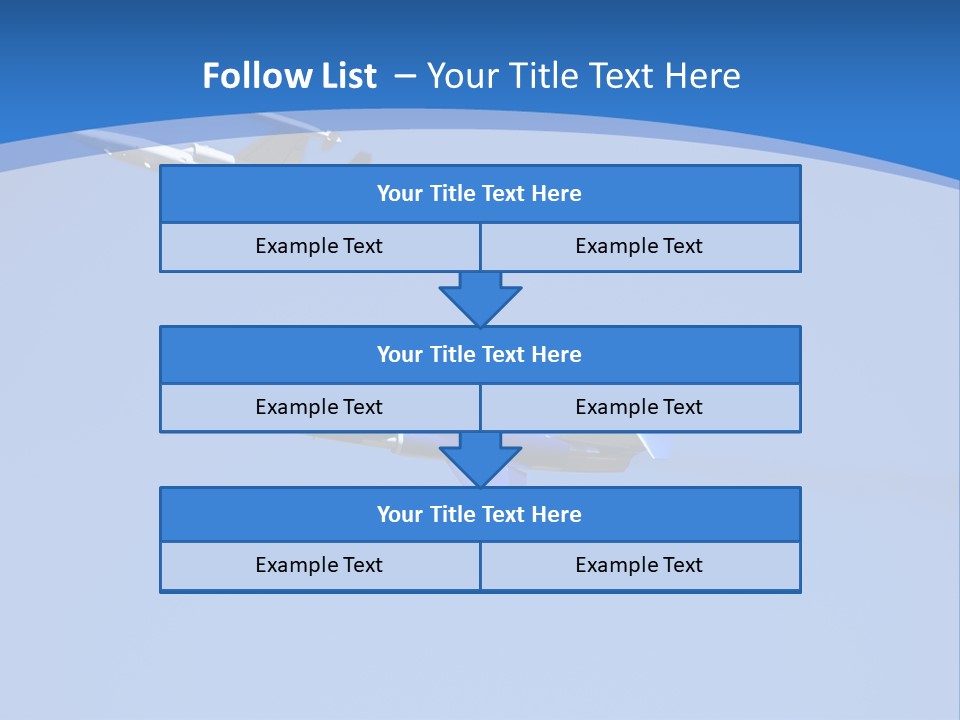 Follow List – Your Title Text Here

Your Title Text Here

Example Text

Example Text

Your Title Text Here

Example Text

Example Text

Your Title Text Here

Example Text

Example Text